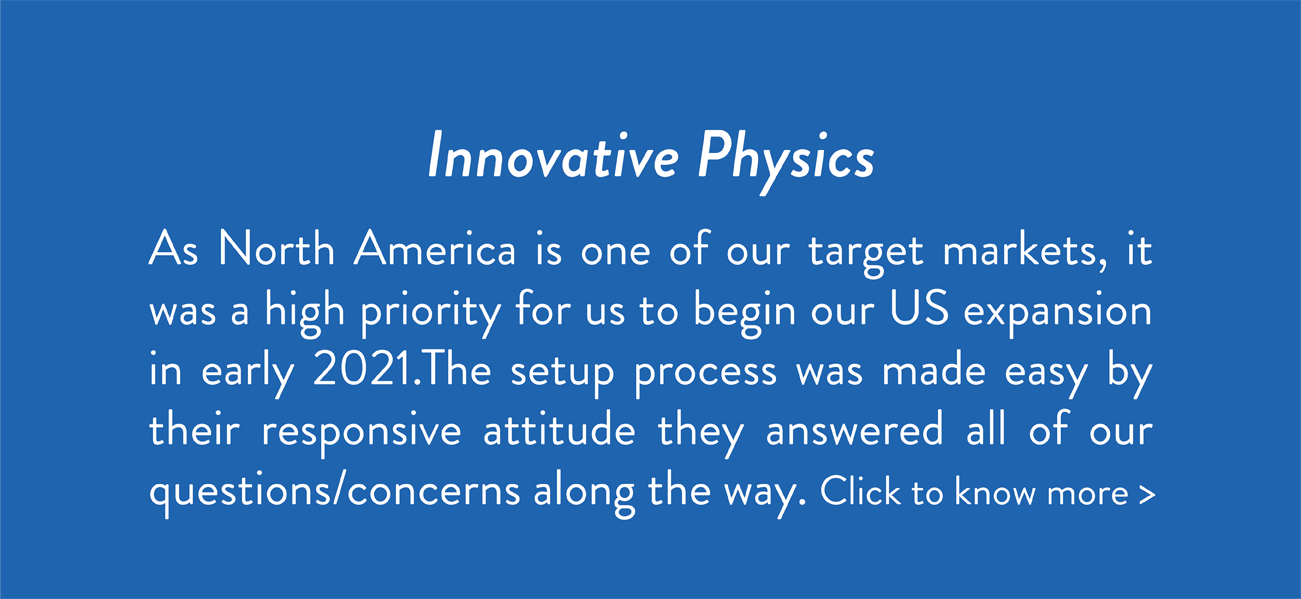 Innovative Physics

As North America is one of our target markets, it was a high priority for us to begin our US expansion in early 2021.The setup process was made easy by their responsive attitude they answered all of our questions/concerns along the way. Click to know more >